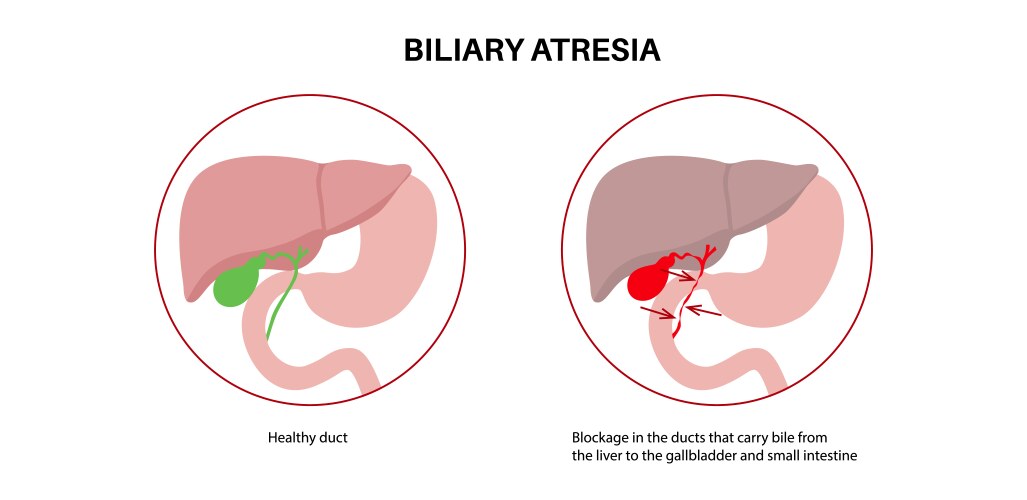 BILIARY ATRESIA

Healthy duct

Blockage in the ducts that carry bile from the liver to the gallbladder and small intestine